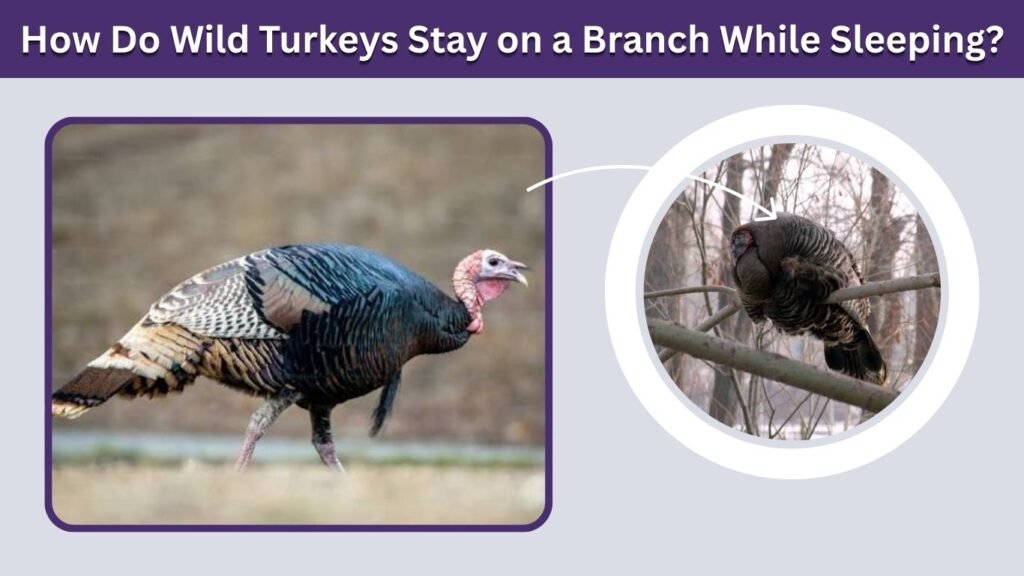 How Do Wild Turkeys Stay on a Branch While Sleeping?